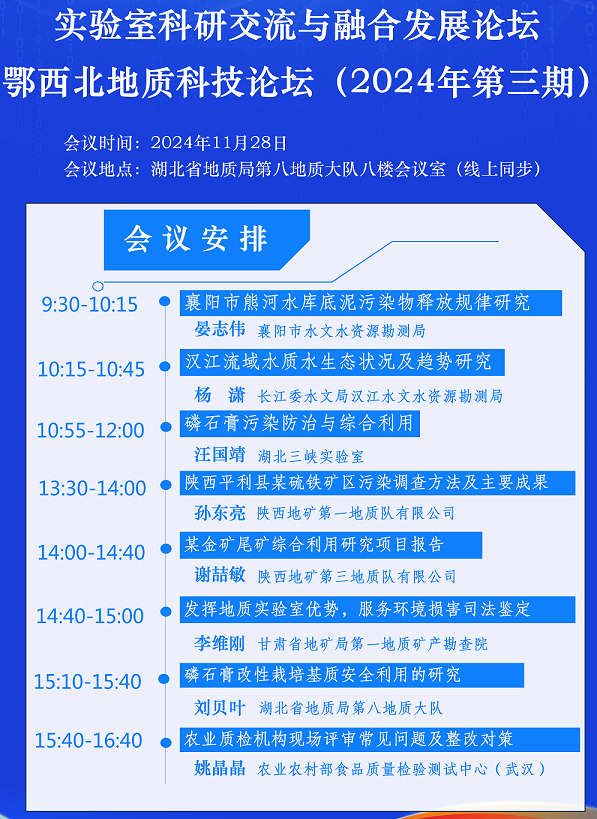 实验室科研交流与融合发展论坛
鄂西北地质科技论坛（2024年第三期）

会议时间：2024年11月28日
会议地点：湖北省地质局第八地质大队八楼会议室（线上同步）

会议安排

9:30-10:15
襄阳市熊河水库底泥污染物释放规律研究
晏志伟 襄阳市水文水资源勘测局

10:15-10:45
汉江流域水质水生态状况及趋势研究
杨 潇 长江委水文局汉江水文水资源勘测局

10:55-12:00
磷石膏污染防治与综合利用
汪国靖 湖北三峡实验室

13:30-14:00
陕西平利县某硫铁矿区污染调查方法及主要成果
孙东亮 陕西地矿第一地质队有限公司

14:00-14:40
某金矿尾矿综合利用研究项目报告
谢喆敏 陕西地矿第三地质队有限公司

14:40-15:00
发挥地质实验室优势，服务环境损害司法鉴定
李维刚 甘肃省地矿局第一地质矿产勘查院

15:10-15:40
磷石膏改性栽培基质安全利用的研究
刘贝叶 湖北省地质局第八地质大队

15:40-16:40
农业质检机构现场评审常见问题及整改对策
姚晶晶 农业农村部食品质量检验测试中心（武汉）